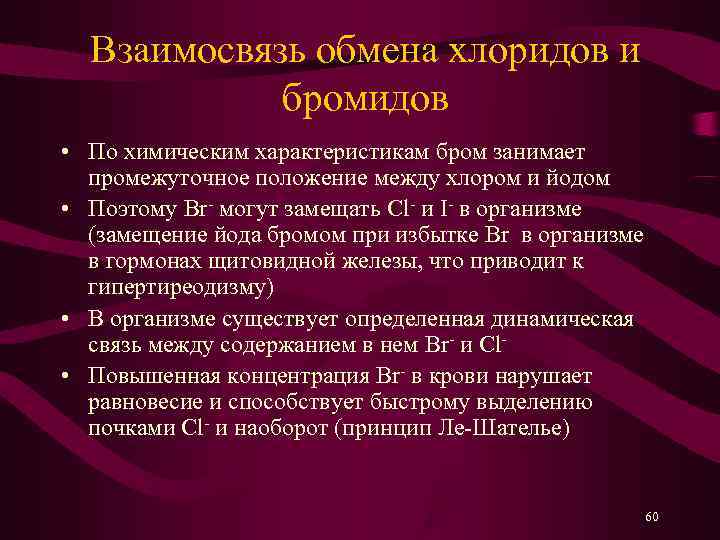 Взаимосвязь обмена хлоридов и бромидов

• По химическим характеристикам бром занимает промежуточное положение между хлором и йодом
• Поэтому $Br^-$ могут замещать $Cl^-$ и $I^-$ в организме (замещение йода бромом при избытке Br в организме в гормонах щитовидной железы, что приводит к гипертиреодизму)
• В организме существует определенная динамическая связь между содержанием в нем $Br^-$ и $Cl^-$
• Повышенная концентрация $Br^-$ в крови нарушает равновесие и способствует быстрому выделению почками $Cl^-$ и наоборот (принцип Ле-Шателье)

60